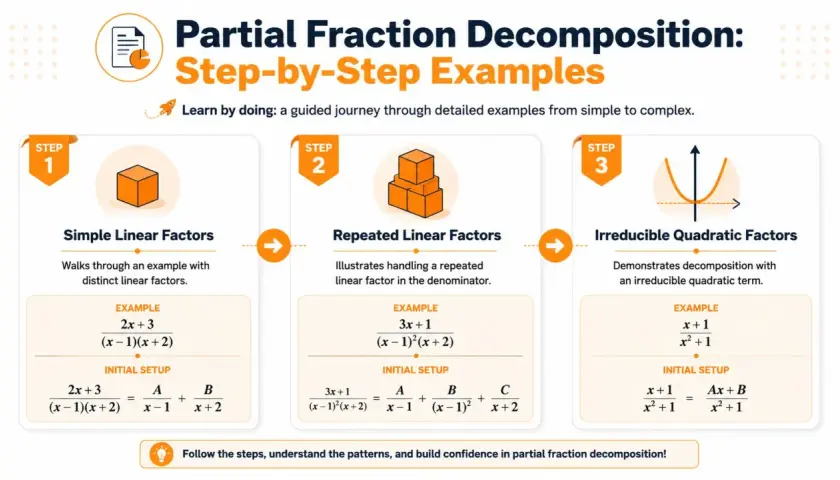 Partial Fraction Decomposition: Step-by-Step Examples

Learn by doing: a guided journey through detailed examples from simple to complex.

STEP 1

Simple Linear Factors

Walks through an example with distinct linear factors.

EXAMPLE

$\frac{2x+3}{(x-1)(x+2)}$

INITIAL SETUP

$\frac{2x+3}{(x-1)(x+2)} = \frac{A}{x-1} + \frac{B}{x+2}$

STEP 2

Repeated Linear Factors

Illustrates handling a repeated linear factor in the denominator.

EXAMPLE

$\frac{3x+1}{(x-1)^2(x+2)}$

INITIAL SETUP

$\frac{3x+1}{(x-1)^2(x+2)} = \frac{A}{x-1} + \frac{B}{(x-1)^2} + \frac{C}{x+2}$

STEP 3

Irreducible Quadratic Factors

Demonstrates decomposition with an irreducible quadratic term.

EXAMPLE

$\frac{x+1}{x^2+1}$

INITIAL SETUP

$\frac{x+1}{x^2+1} = \frac{Ax+B}{x^2+1}$

Follow the steps, understand the patterns, and build confidence in partial fraction decomposition!